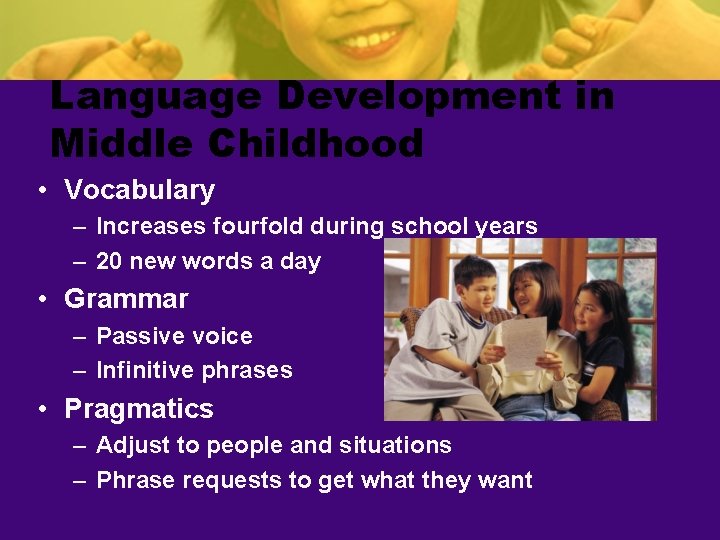 Language Development in Middle Childhood

• Vocabulary
– Increases fourfold during school years
– 20 new words a day
• Grammar
– Passive voice
– Infinitive phrases
• Pragmatics
– Adjust to people and situations
– Phrase requests to get what they want